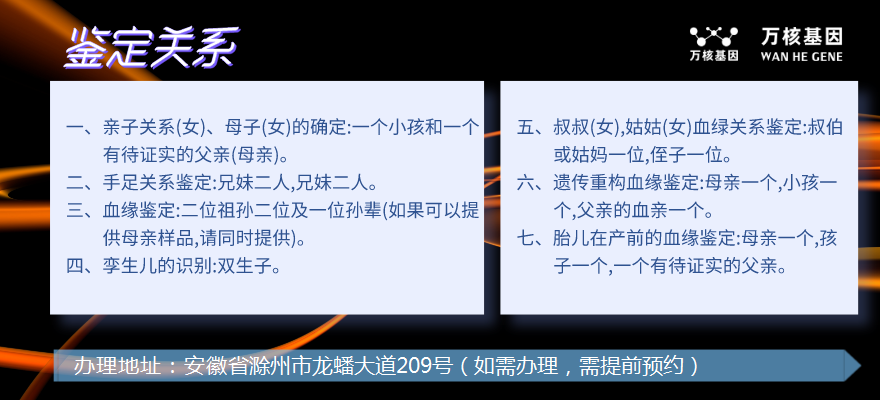 鉴定关系

万核基因
万核基因 WAN HE GENE

一、亲子关系(女)、母子(女)的确定:一个小孩和一个有待证实的父亲(母亲)。
二、手足关系鉴定:兄妹二人,兄妹二人。
三、血缘鉴定:二位祖孙二位及一位孙辈(如果可以提供母亲样品,请同时提供)。
四、孪生儿的识别:双生子。

五、叔叔(女),姑姑(女)血绿关系鉴定:叔伯或姑妈一位,侄子一位。
六、遗传重构血缘鉴定:母亲一个,小孩一个,父亲的血亲一个。
七、胎儿在产前的血缘鉴定:母亲一个,孩子一个,一个有待证实的父亲。

办理地址：安徽省滁州市龙蟠大道209号（如需办理，需提前预约）